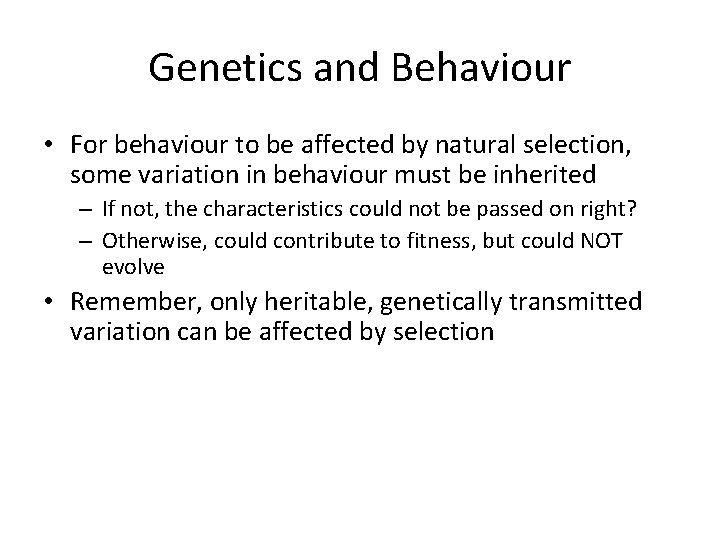 Genetics and Behaviour

• For behaviour to be affected by natural selection, some variation in behaviour must be inherited
  – If not, the characteristics could not be passed on right?
  – Otherwise, could contribute to fitness, but could NOT evolve
• Remember, only heritable, genetically transmitted variation can be affected by selection